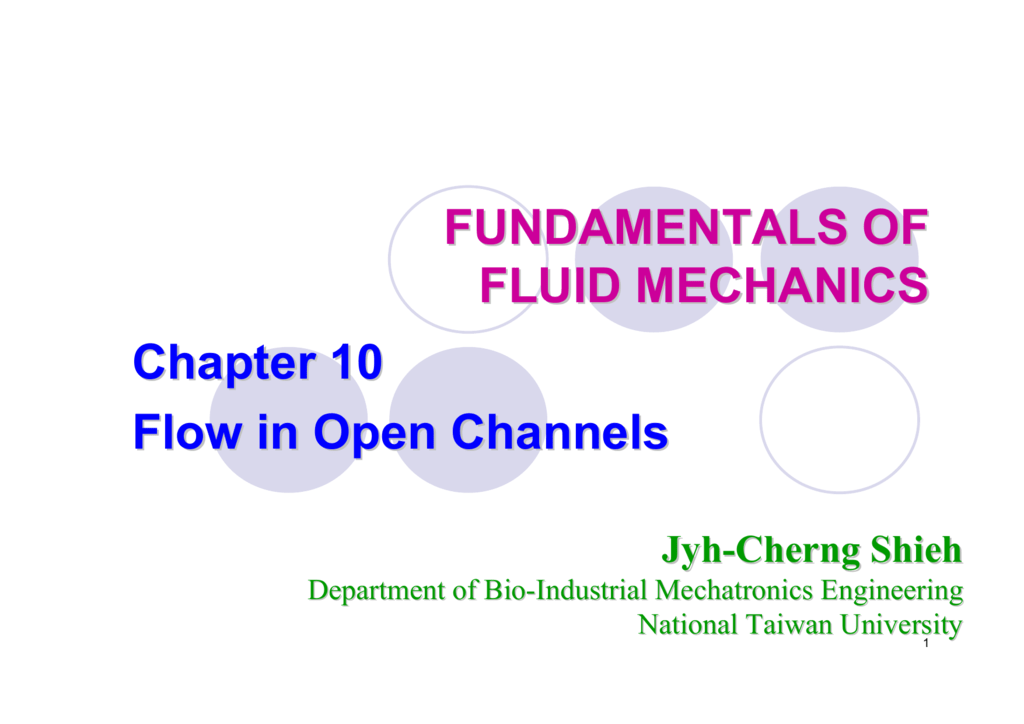 FUNDAMENTALS OF FLUID MECHANICS

Chapter 10
Flow in Open Channels

Jyh-Cherng Shieh
Department of Bio-Industrial Mechatronics Engineering
National Taiwan University

1